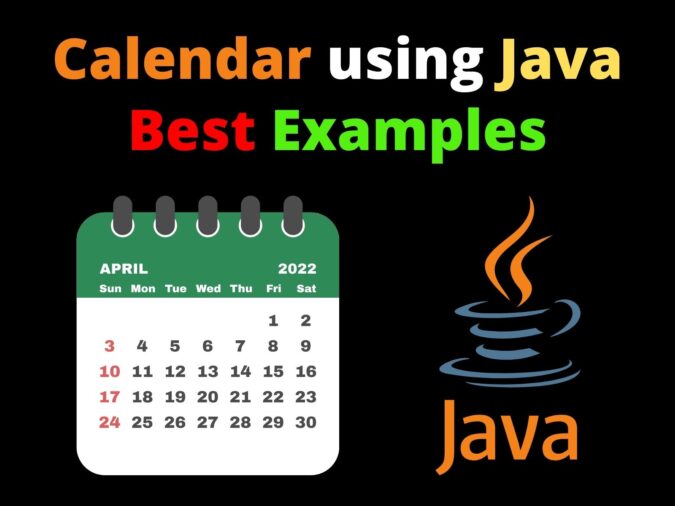 Calendar using Java
Best Examples

APRIL 2022

| Sun | Mon | Tue | Wed | Thu | Fri | Sat |
|---|---|---|---|---|---|---|
| | | | | | 1 | 2 |
| 3 | 4 | 5 | 6 | 7 | 8 | 9 |
| 10 | 11 | 12 | 13 | 14 | 15 | 16 |
| 17 | 18 | 19 | 20 | 21 | 22 | 23 |
| 24 | 25 | 26 | 27 | 28 | 29 | 30 |

Java